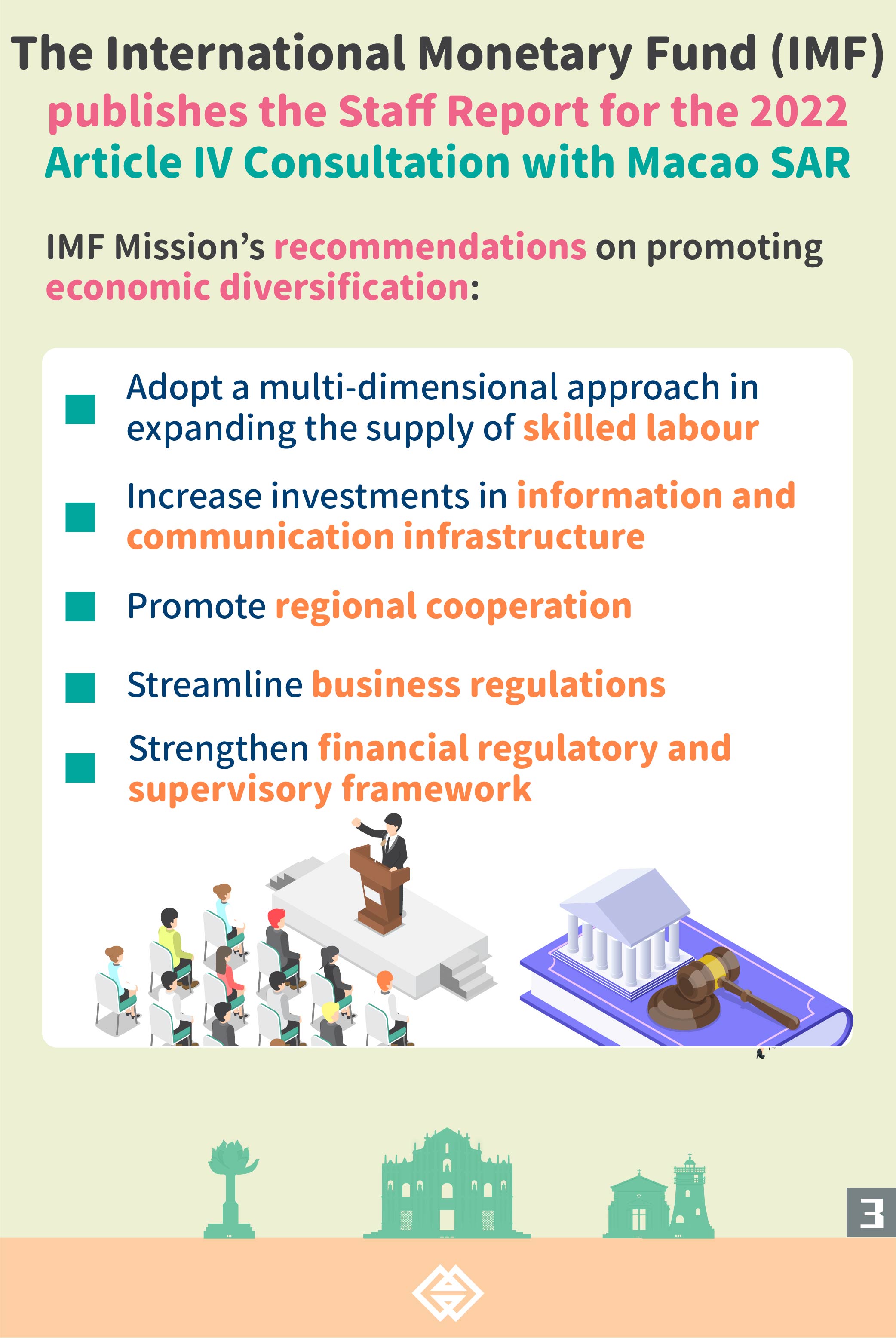 The International Monetary Fund (IMF) publishes the Staff Report for the 2022 Article IV Consultation with Macao SAR

IMF Mission's recommendations on promoting economic diversification:

Adopt a multi-dimensional approach in expanding the supply of skilled labour

Increase investments in information and communication infrastructure

Promote regional cooperation

Streamline business regulations

Strengthen financial regulatory and supervisory framework

3